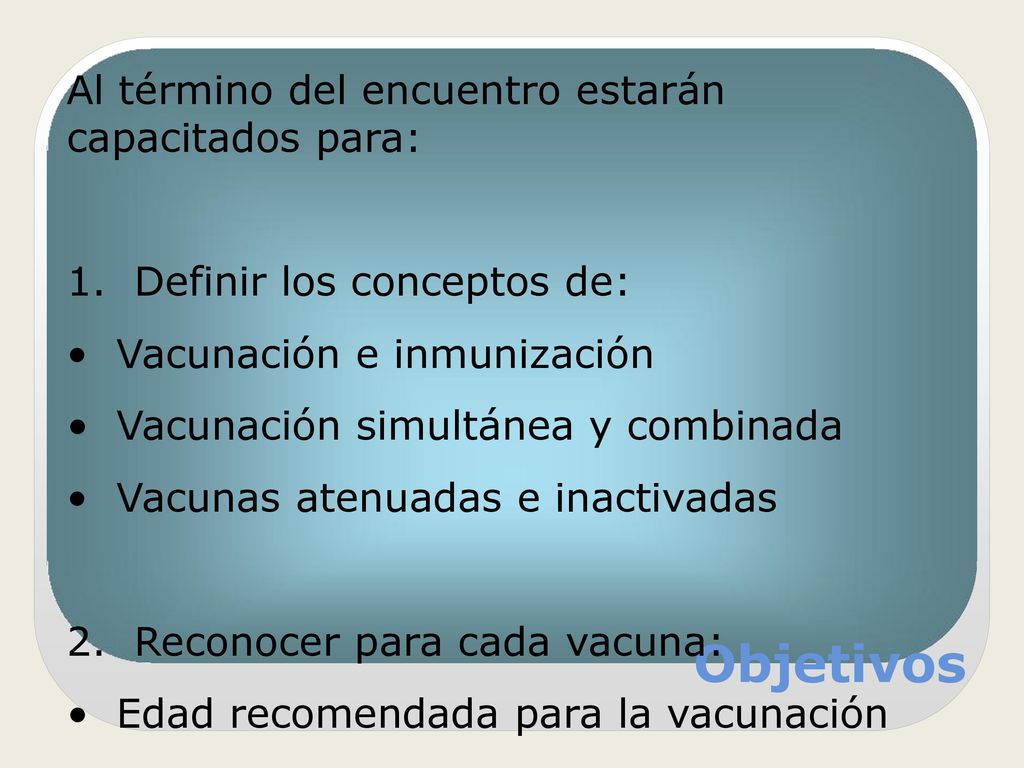 Al término del encuentro estarán capacitados para:

1. Definir los conceptos de:
• Vacunación e inmunización
• Vacunación simultánea y combinada
• Vacunas atenuadas e inactivadas

2. Reconocer para cada vacuna:
• Edad recomendada para la vacunación

Objetivos